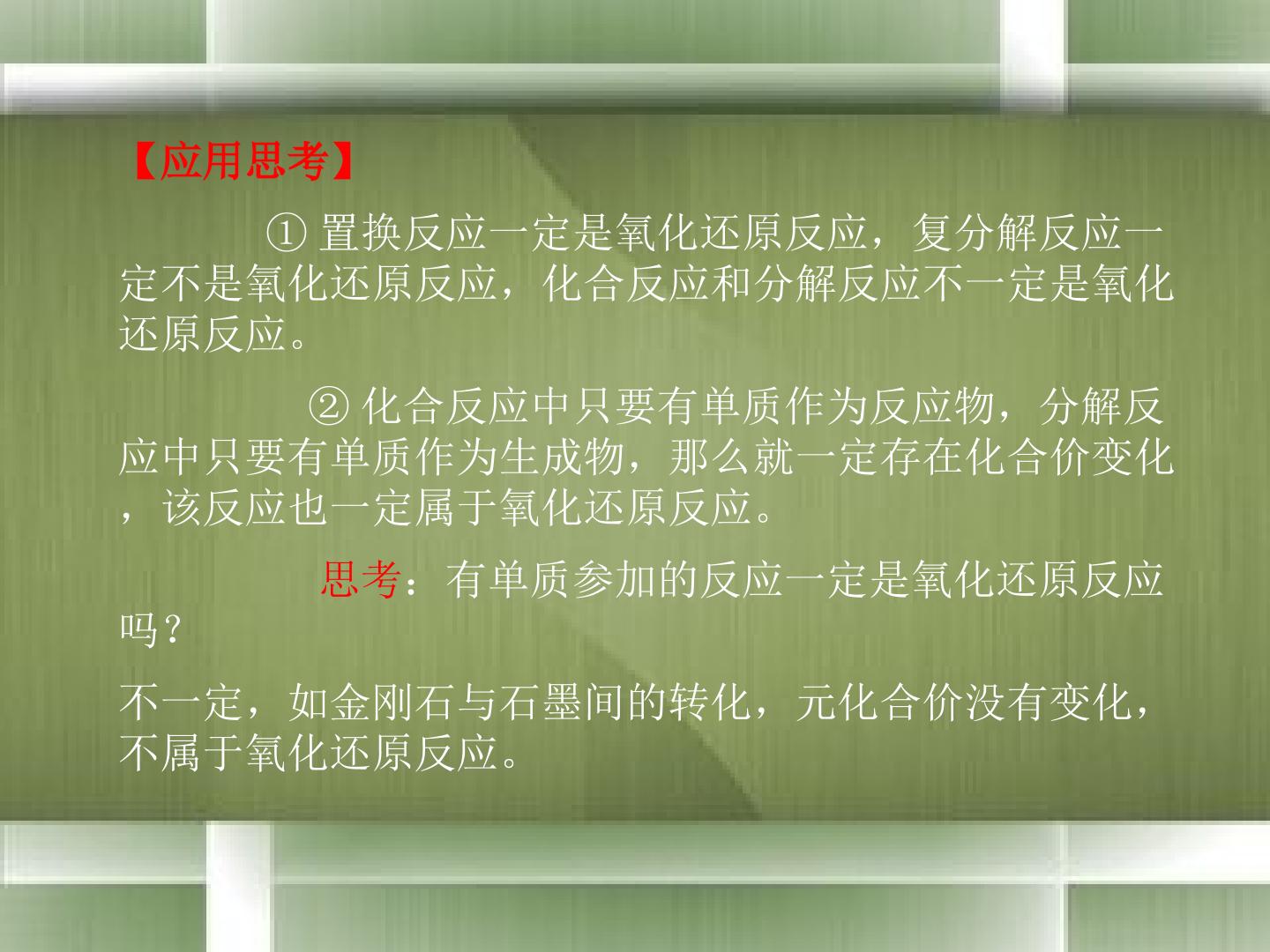 【应用思考】

①置换反应一定是氧化还原反应，复分解反应一定不是氧化还原反应，化合反应和分解反应不一定是氧化还原反应。

②化合反应中只要有单质作为反应物，分解反应中只要有单质作为生成物，那么就一定存在化合价变化，该反应也一定属于氧化还原反应。

思考：有单质参加的反应一定是氧化还原反应吗？

不一定，如金刚石与石墨间的转化，元化合价没有变化，不属于氧化还原反应。